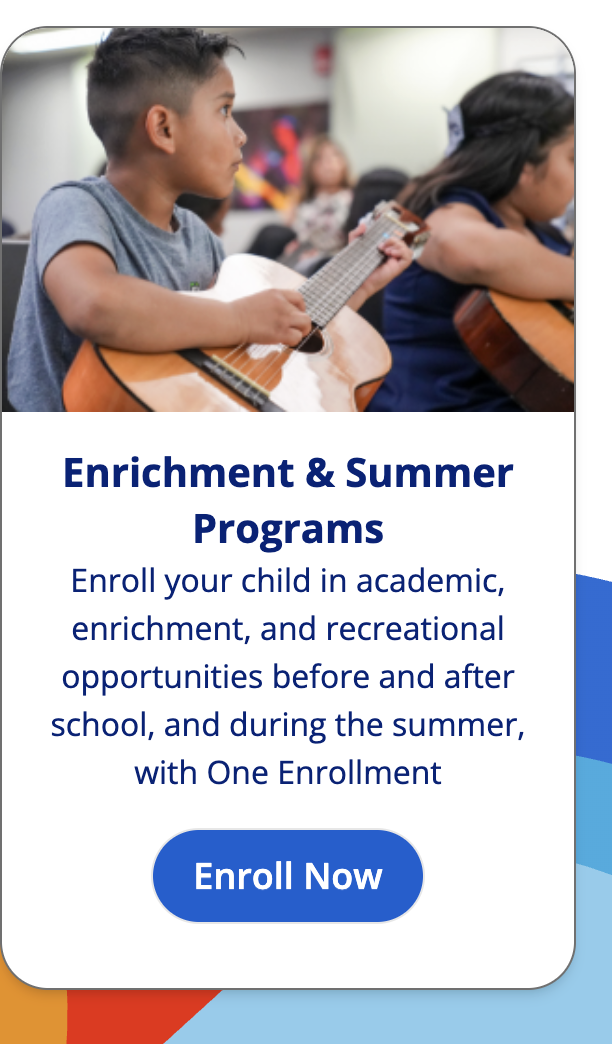 Enrichment & Summer Programs

Enroll your child in academic, enrichment, and recreational opportunities before and after school, and during the summer, with One Enrollment

Enroll Now